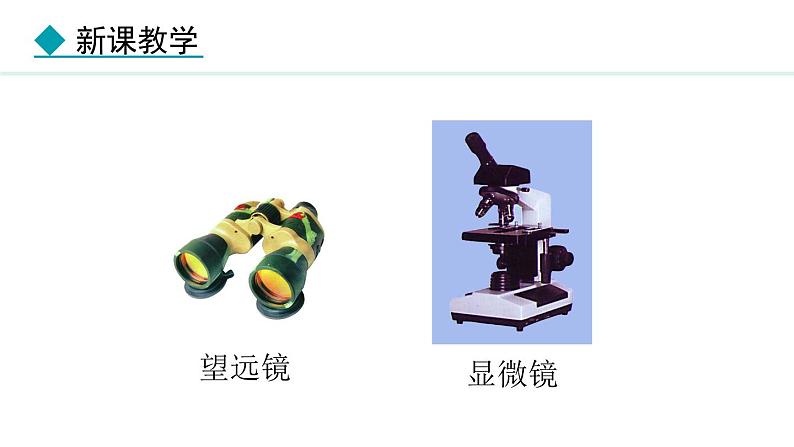 新课教学

望远镜

显微镜